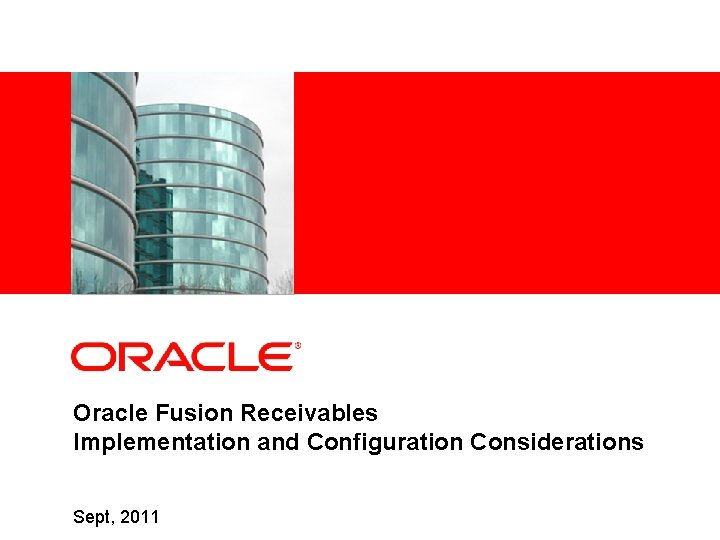 ORACLE®

Oracle Fusion Receivables
Implementation and Configuration Considerations

Sept, 2011